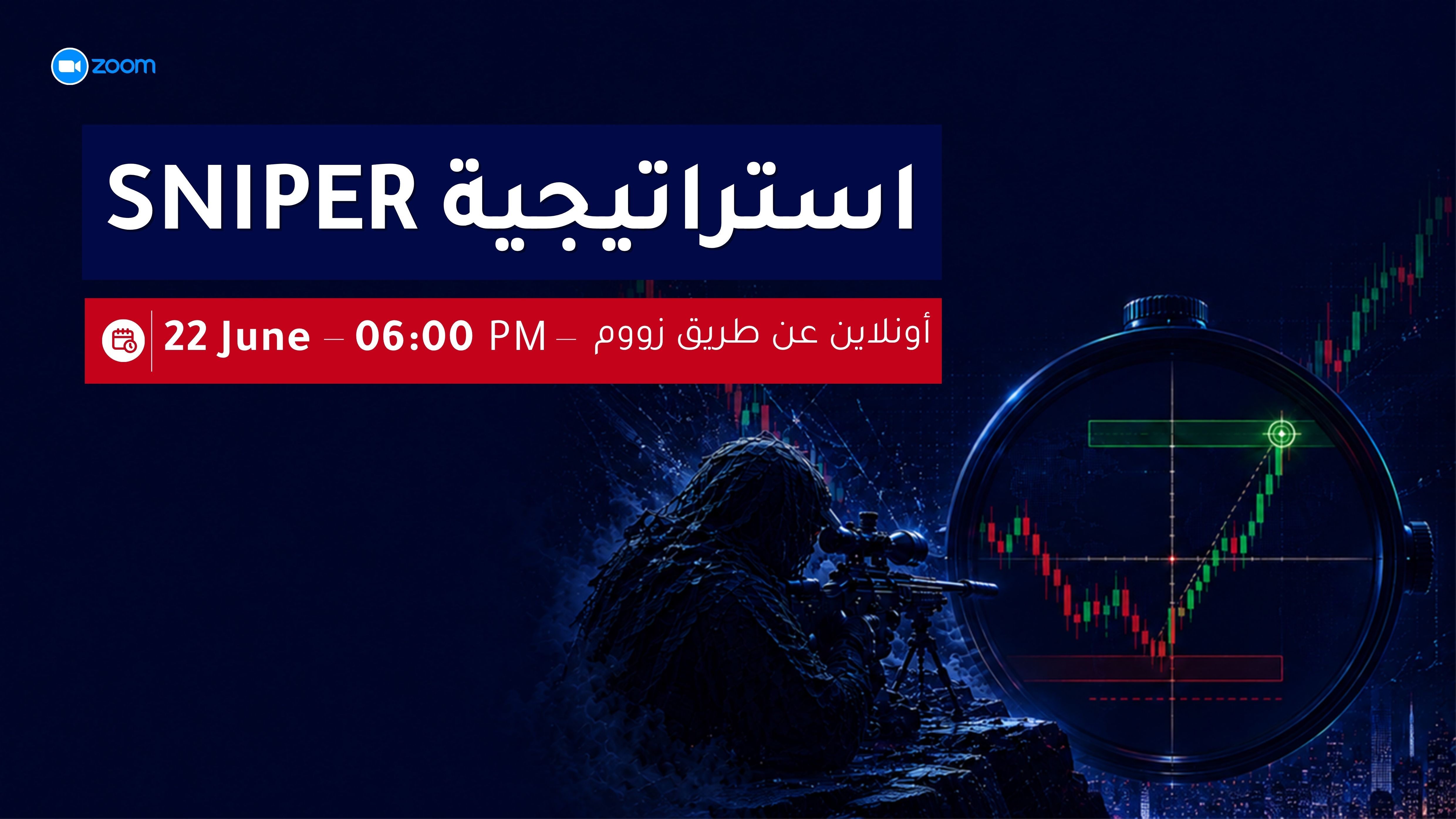 zoom

استراتيجية SNIPER

22 June – 06:00 PM – أونلاين عن طريق زووم